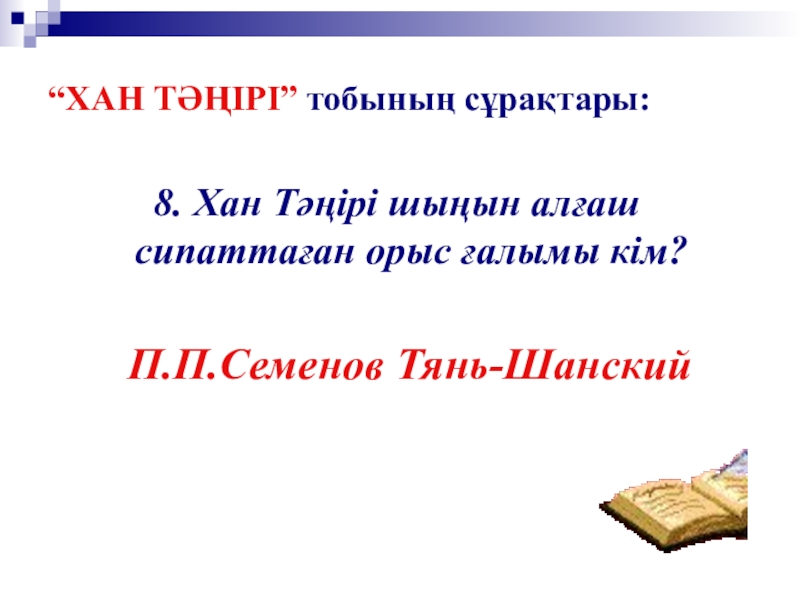 “ХАН ТӘҢІРІ” тобының сұрақтары:

8. Хан Тәңірі шыңын алғаш сипаттаған орыс ғалымы кім?

П.П.Семенов Тянь-Шанский